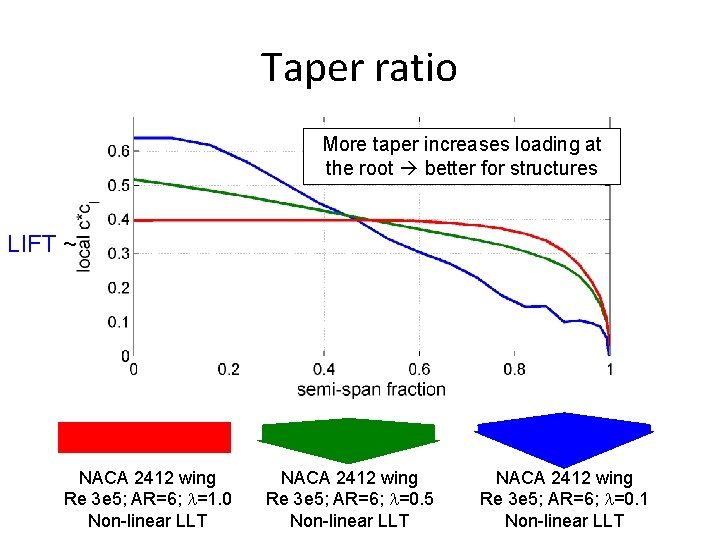 Taper ratio

More taper increases loading at the root → better for structures

LIFT ~ local c*c$_l$

0.6
0.5
0.4
0.3
0.2
0.1
0

0 0.2 0.4 0.6 0.8 1
semi-span fraction

NACA 2412 wing
Re 3e5; AR=6; λ=1.0
Non-linear LLT

NACA 2412 wing
Re 3e5; AR=6; λ=0.5
Non-linear LLT

NACA 2412 wing
Re 3e5; AR=6; λ=0.1
Non-linear LLT